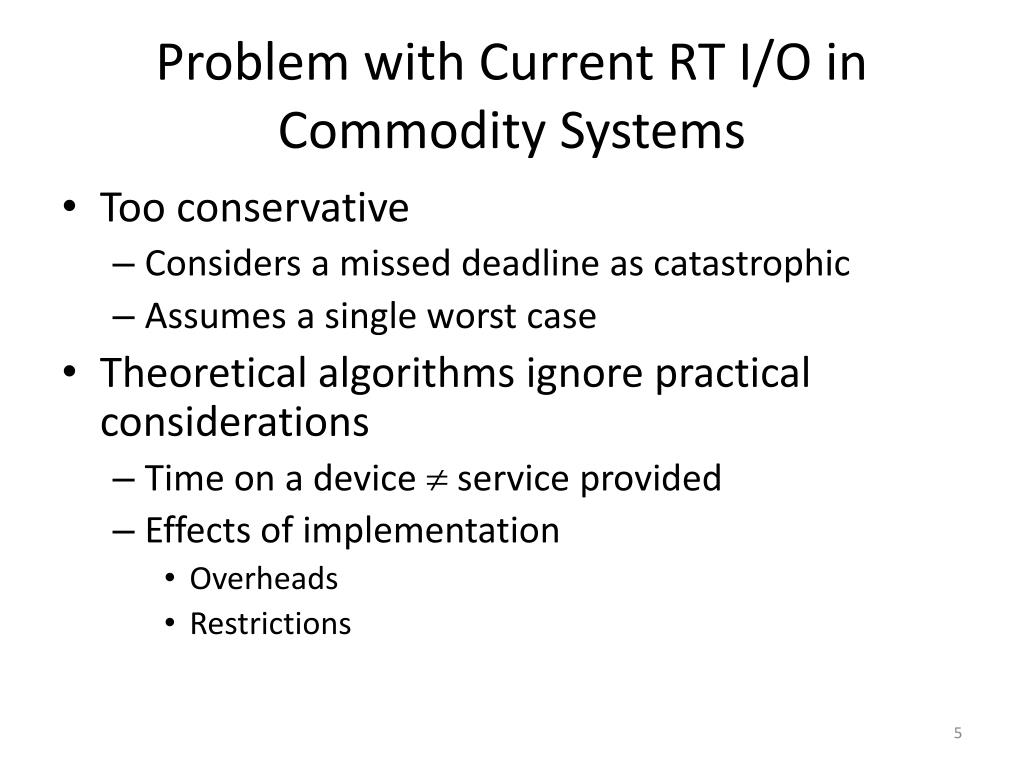 Problem with Current RT I/O in Commodity Systems

• Too conservative
– Considers a missed deadline as catastrophic
– Assumes a single worst case
• Theoretical algorithms ignore practical considerations
– Time on a device $\neq$ service provided
– Effects of implementation
• Overheads
• Restrictions

5